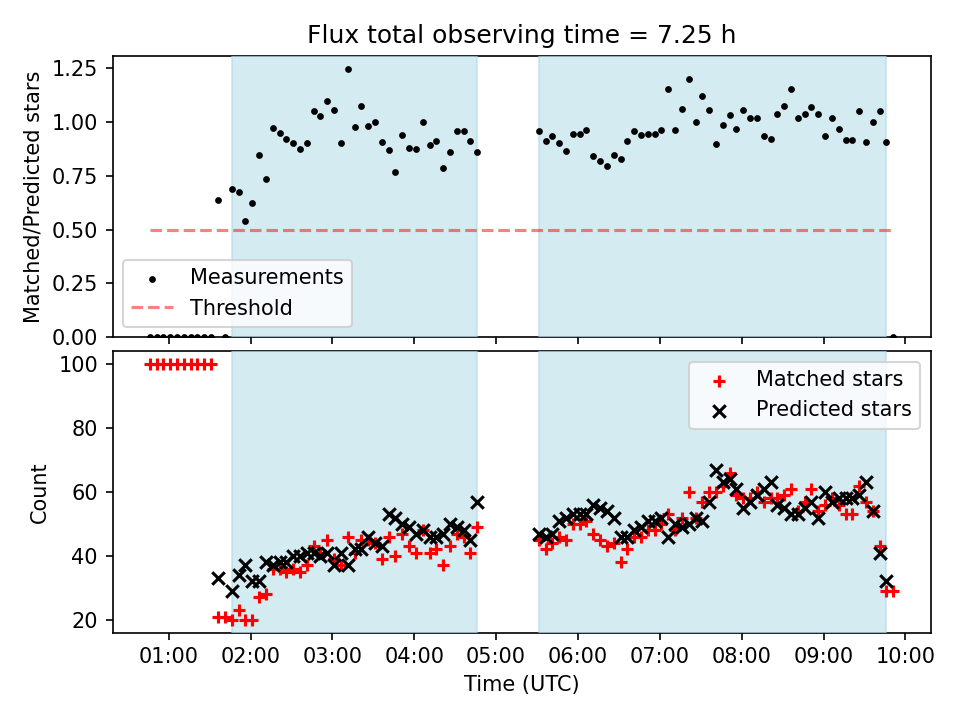 Flux total observing time = 7.25 h

Matched/Predicted stars

1.25
1.00
0.75
0.50
0.25
0.00

Measurements
Threshold

Count

100
80
60
40
20

Matched stars
Predicted stars

01:00 02:00 03:00 04:00 05:00 06:00 07:00 08:00 09:00 10:00

Time (UTC)